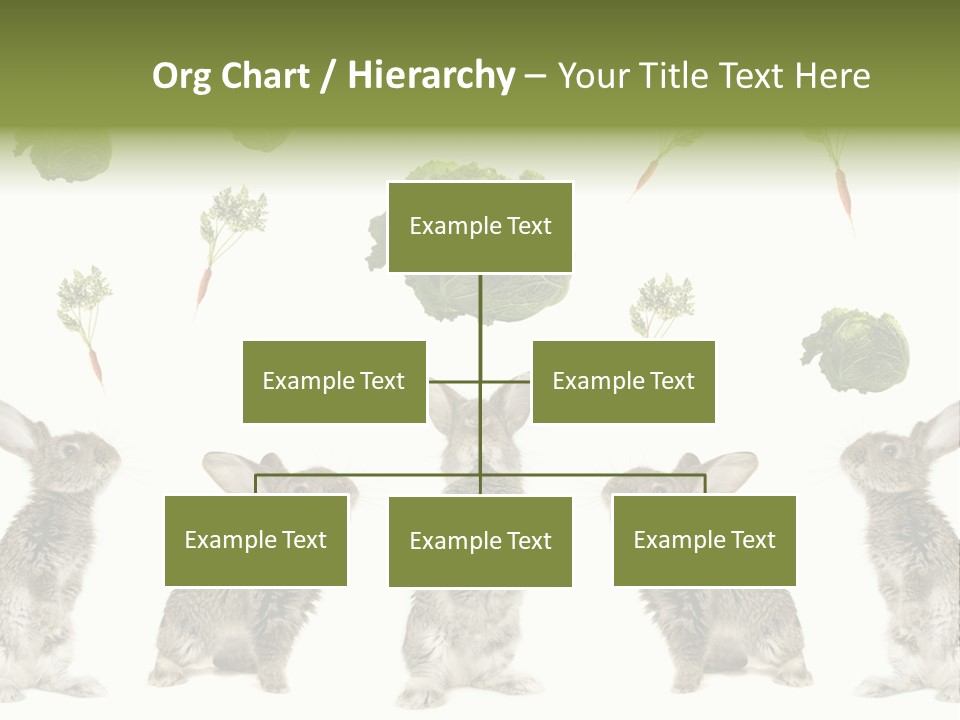 Org Chart / Hierarchy – Your Title Text Here

Example Text

Example Text

Example Text

Example Text

Example Text

Example Text